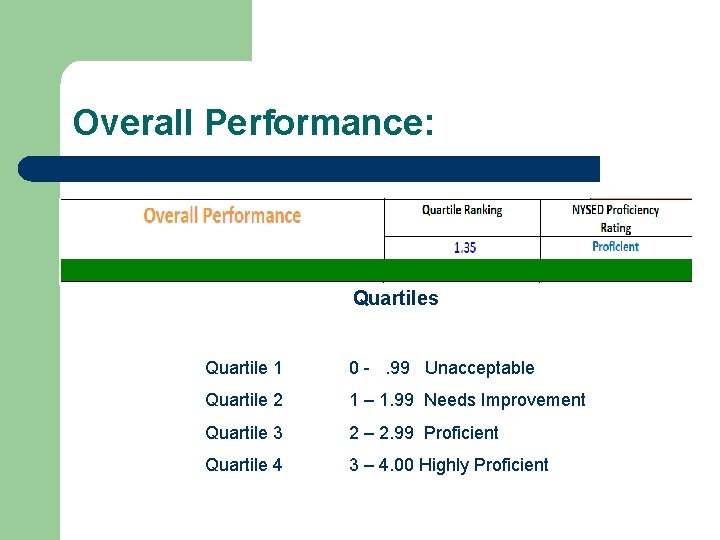 Overall Performance:

| Overall Performance | Quartile Ranking | NYSED Proficiency Rating |
|---|---|---|
| | 1.35 | Proficient |

Quartiles

Quartile 1 0 - .99 Unacceptable
Quartile 2 1 – 1.99 Needs Improvement
Quartile 3 2 – 2.99 Proficient
Quartile 4 3 – 4.00 Highly Proficient